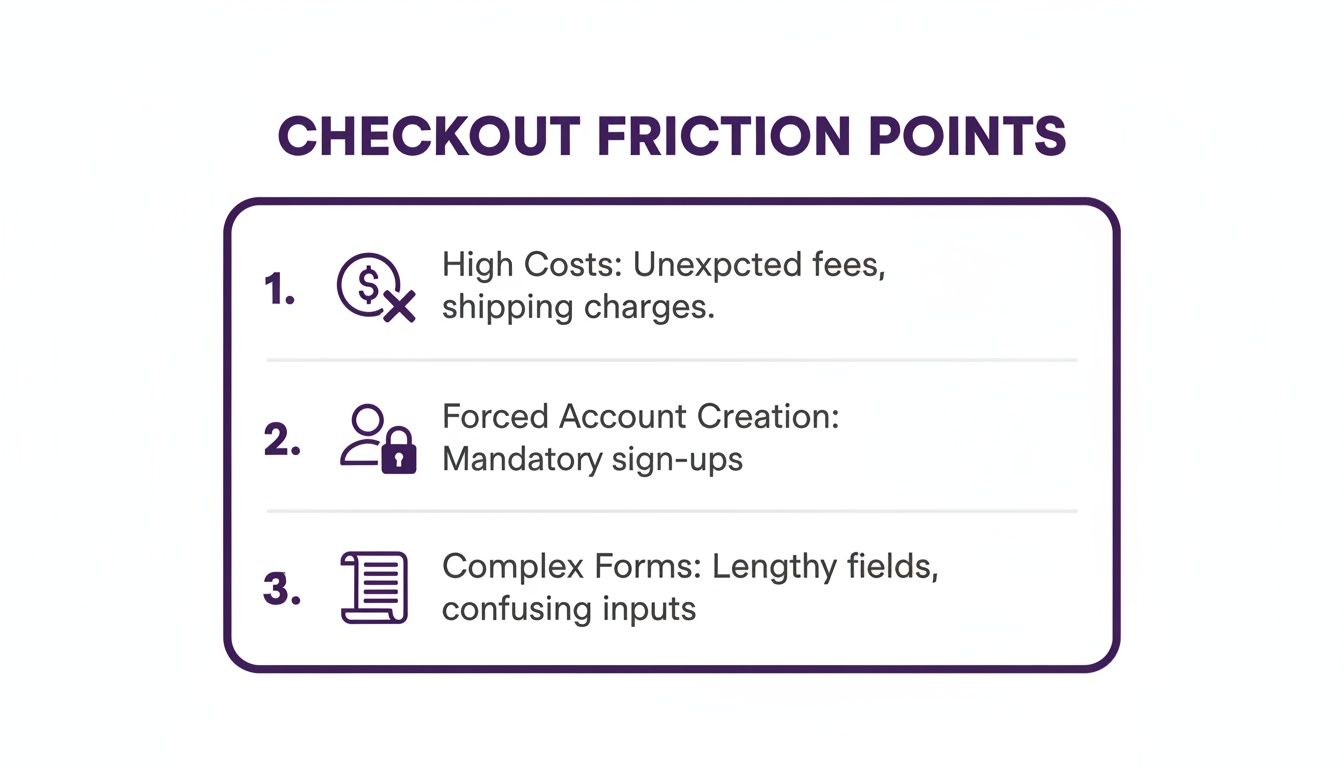 CHECKOUT FRICTION POINTS

1. High Costs: Unexpcted fees, shipping charges.

2. Forced Account Creation: Mandatory sign-ups

3. Complex Forms: Lengthy fields, confusing inputs